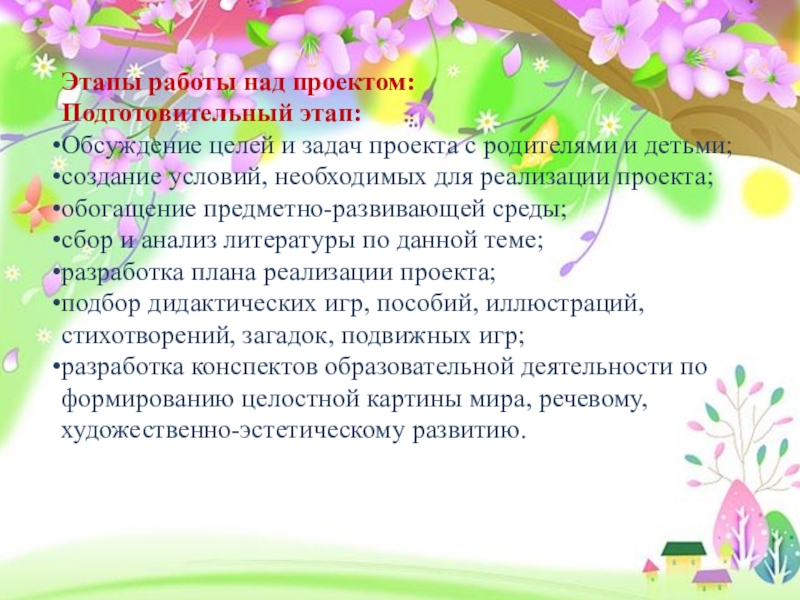 Этапы работы над проектом:
Подготовительный этап:
•Обсуждение целей и задач проекта с родителями и детьми;
•создание условий, необходимых для реализации проекта;
•обогащение предметно-развивающей среды;
•сбор и анализ литературы по данной теме;
•разработка плана реализации проекта;
•подбор дидактических игр, пособий, иллюстраций, стихотворений, загадок, подвижных игр;
•разработка конспектов образовательной деятельности по формированию целостной картины мира, речевому, художественно-эстетическому развитию.